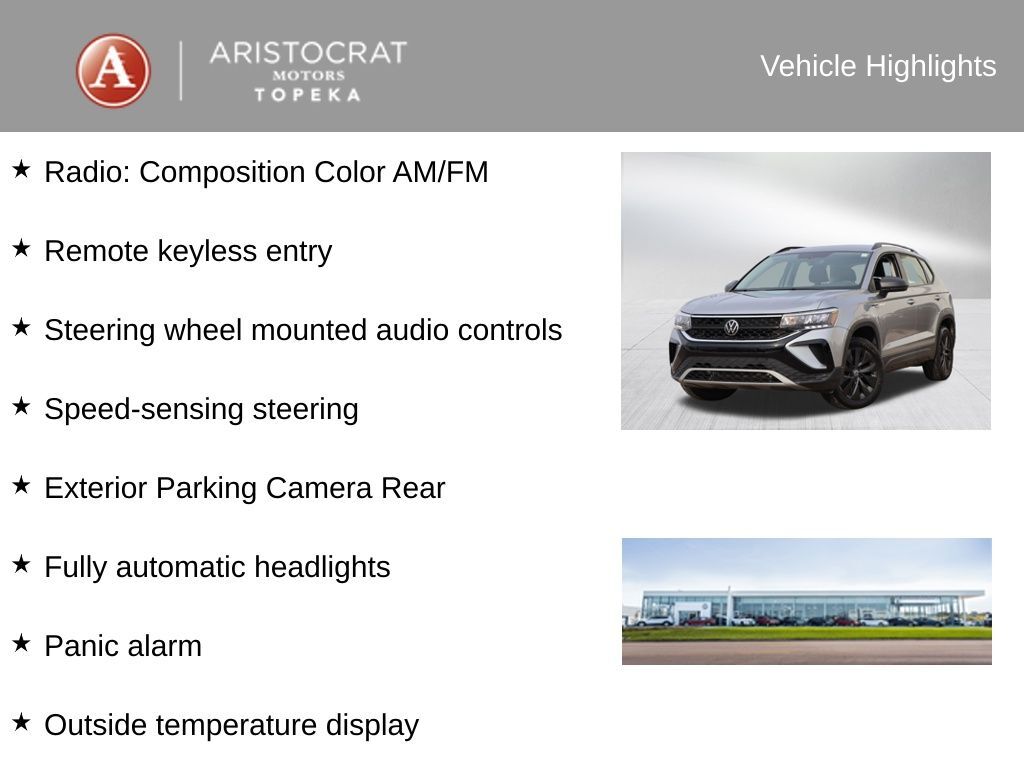 A

ARISTOCRAT
MOTORS
TOPEKA

Vehicle Highlights

★ Radio: Composition Color AM/FM

★ Remote keyless entry

★ Steering wheel mounted audio controls

★ Speed-sensing steering

★ Exterior Parking Camera Rear

★ Fully automatic headlights

★ Panic alarm

★ Outside temperature display